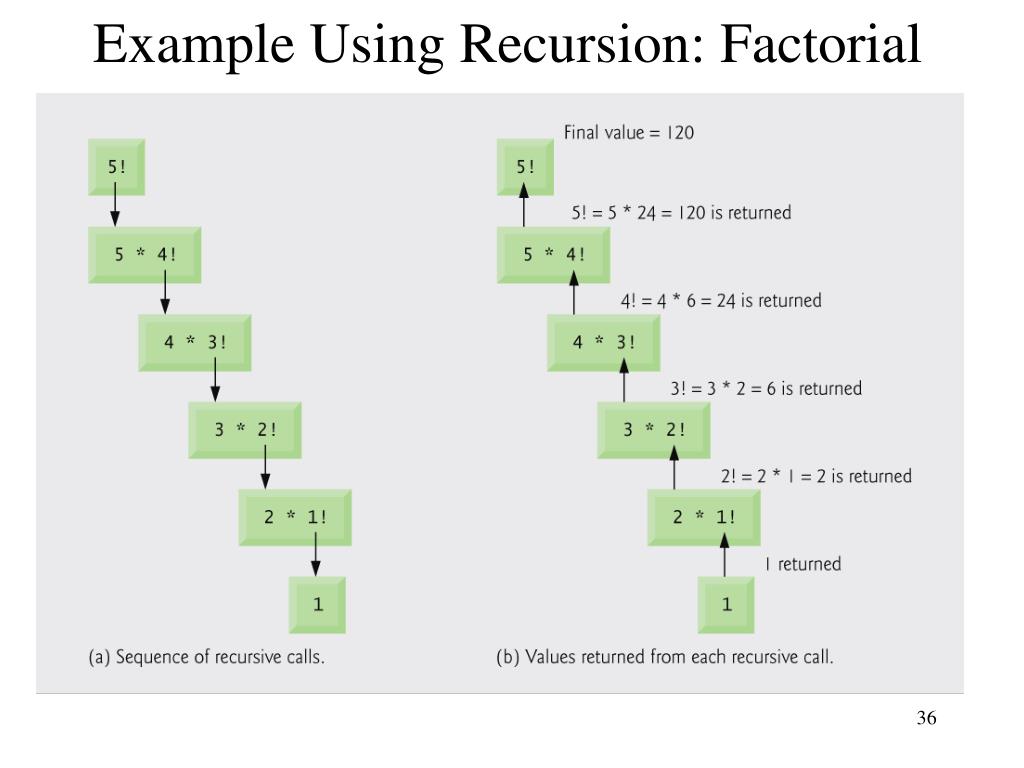 Example Using Recursion: Factorial

5!

5 * 4!

4 * 3!

3 * 2!

2 * 1!

1

(a) Sequence of recursive calls.

Final value = 120

5!

5! = 5 * 24 = 120 is returned

5 * 4!

4! = 4 * 6 = 24 is returned

4 * 3!

3! = 3 * 2 = 6 is returned

3 * 2!

2! = 2 * 1 = 2 is returned

2 * 1!

1 returned

1

(b) Values returned from each recursive call.

36